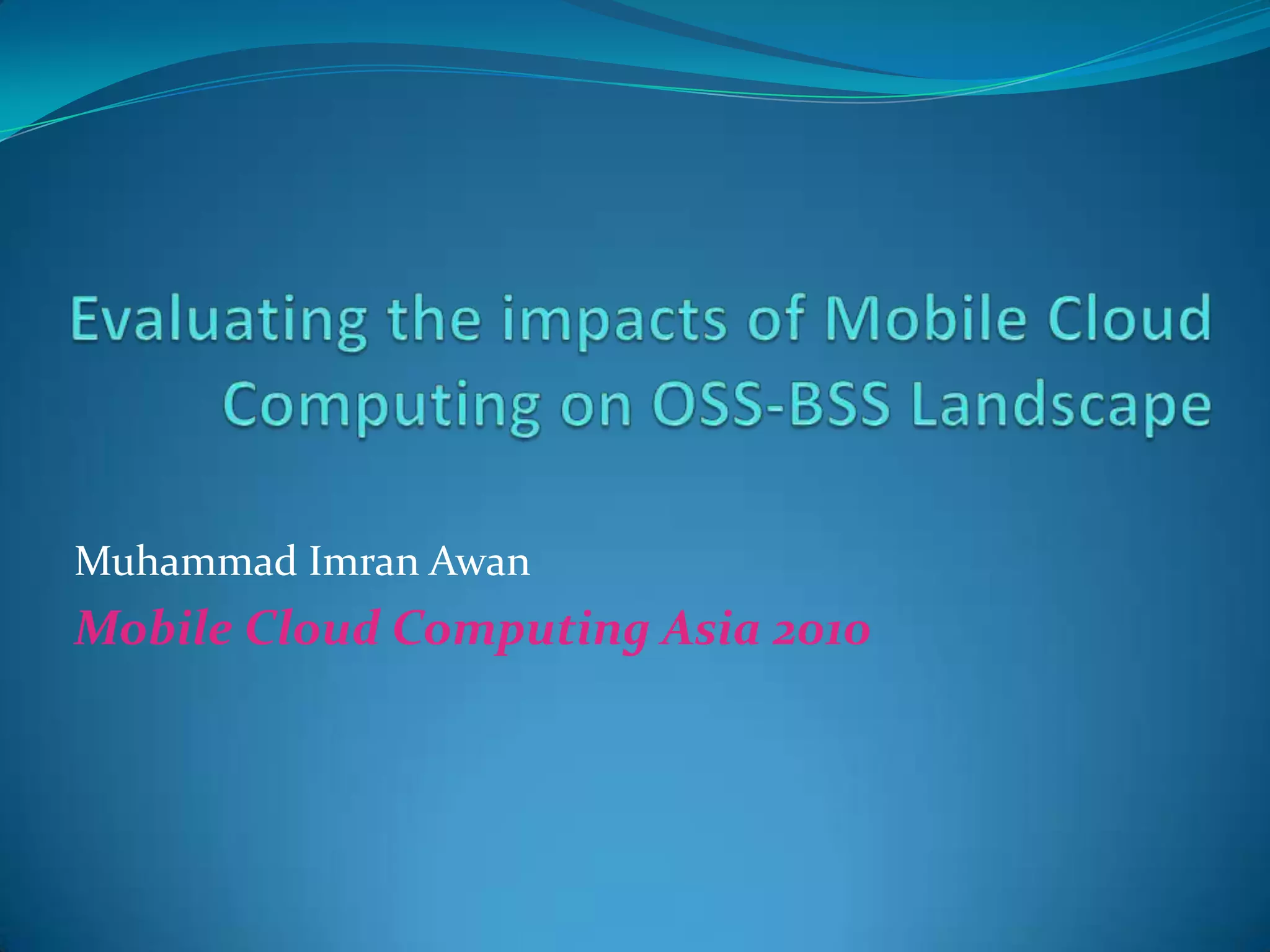 Evaluating the impacts of Mobile Cloud Computing on OSS-BSS Landscape

Muhammad Imran Awan

Mobile Cloud Computing Asia 2010